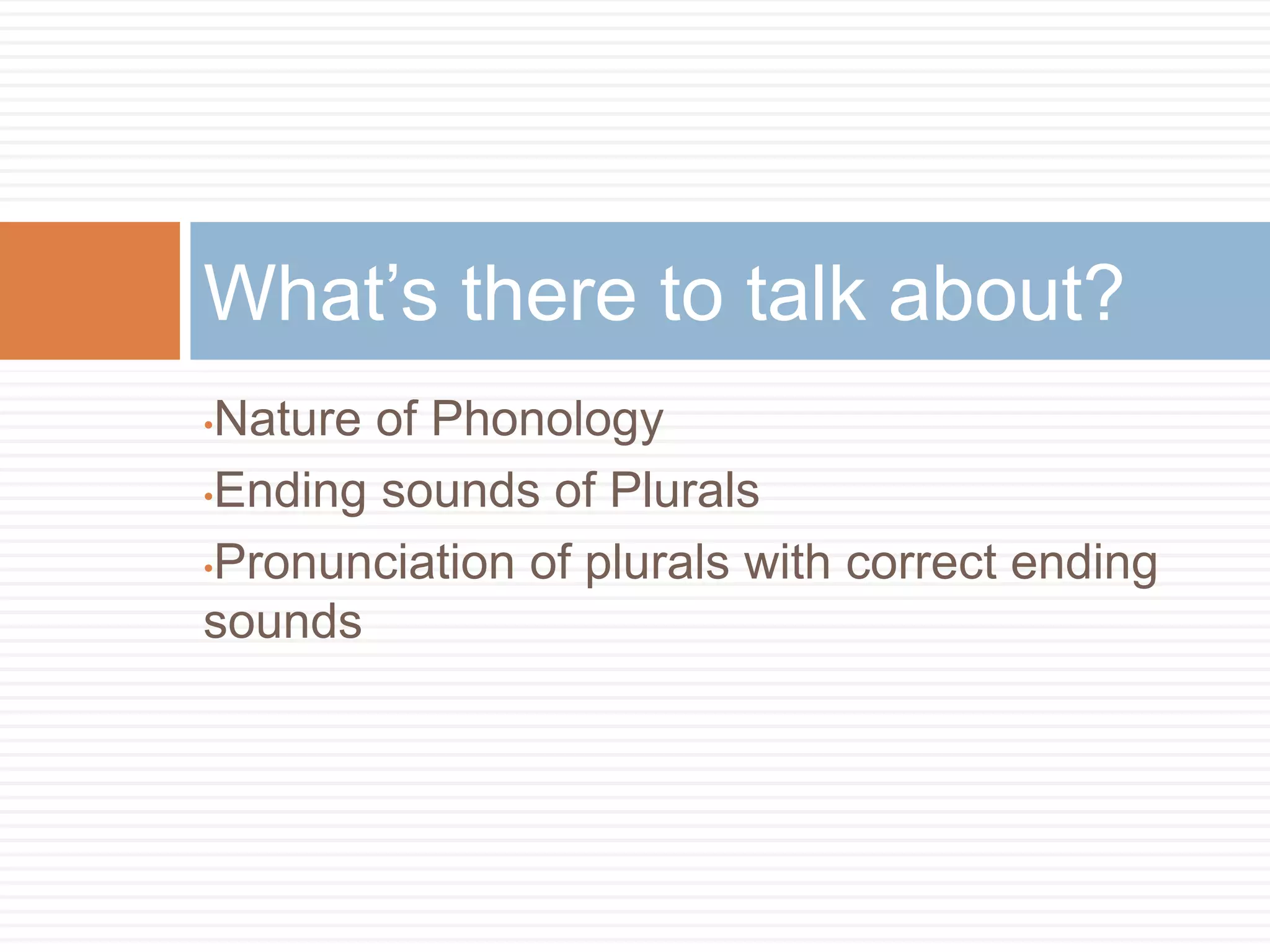 What’s there to talk about?

•Nature of Phonology
•Ending sounds of Plurals
•Pronunciation of plurals with correct ending sounds